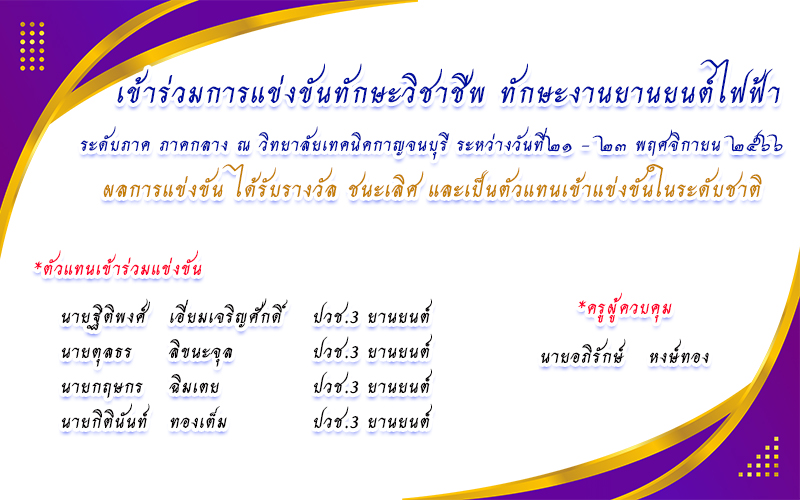 เข้าร่วมการแข่งขันทักษะวิชาชีพ ทักษะงานยานยนต์ไฟฟ้า

ระดับภาค ภาคกลาง ณ วิทยาลัยเทคนิคกาญจนบุรี ระหว่างวันที่๒๑ - ๒๓ พฤศจิกายน ๒๕๖๖

ผลการแข่งขัน ได้รับรางวัล ชนะเลิศ และเป็นตัวแทนเข้าแข่งขันในระดับชาติ

*ตัวแทนเข้าร่วมแข่งขัน

นายฐิติพงศ์ เอี่ยมเจริญศักดิ์ ปวช.3 ยานยนต์
นายตุลธร ลิขนะจุล ปวช.3 ยานยนต์
นายกฤษกร ฉิมเตย ปวช.3 ยานยนต์
นายกิตินันท์ ทองเต็ม ปวช.3 ยานยนต์

*ครูผู้ควบคุม

นายอภิรักษ์ หงษ์ทอง